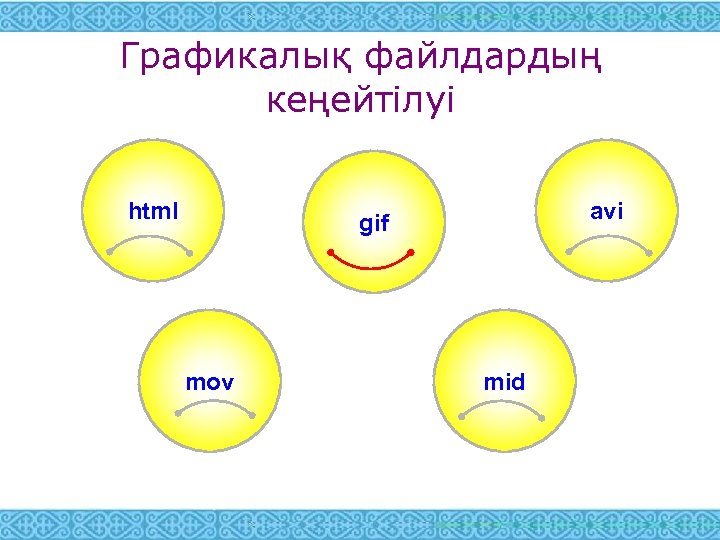 Графикалық файлдардың кеңейтілуі

html

gif

avi

mov

mid